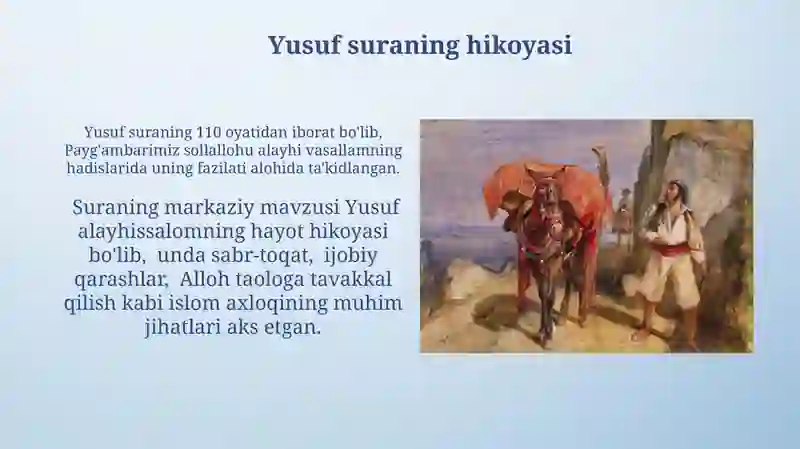 Yusuf suraning hikoyasi

Yusuf suraning 110 oyatidan iborat bo'lib, Payg'ambarimiz sollallohu alayhi vasallamning hadislarida uning fazilati alohida ta'kidlangan.

Suraning markaziy mavzusi Yusuf alayhissalomning hayot hikoyasi bo'lib, unda sabr-toqat, ijobiy qarashlar, Alloh taologa tavakkal qilish kabi islom axloqining muhim jihatlari aks etgan.